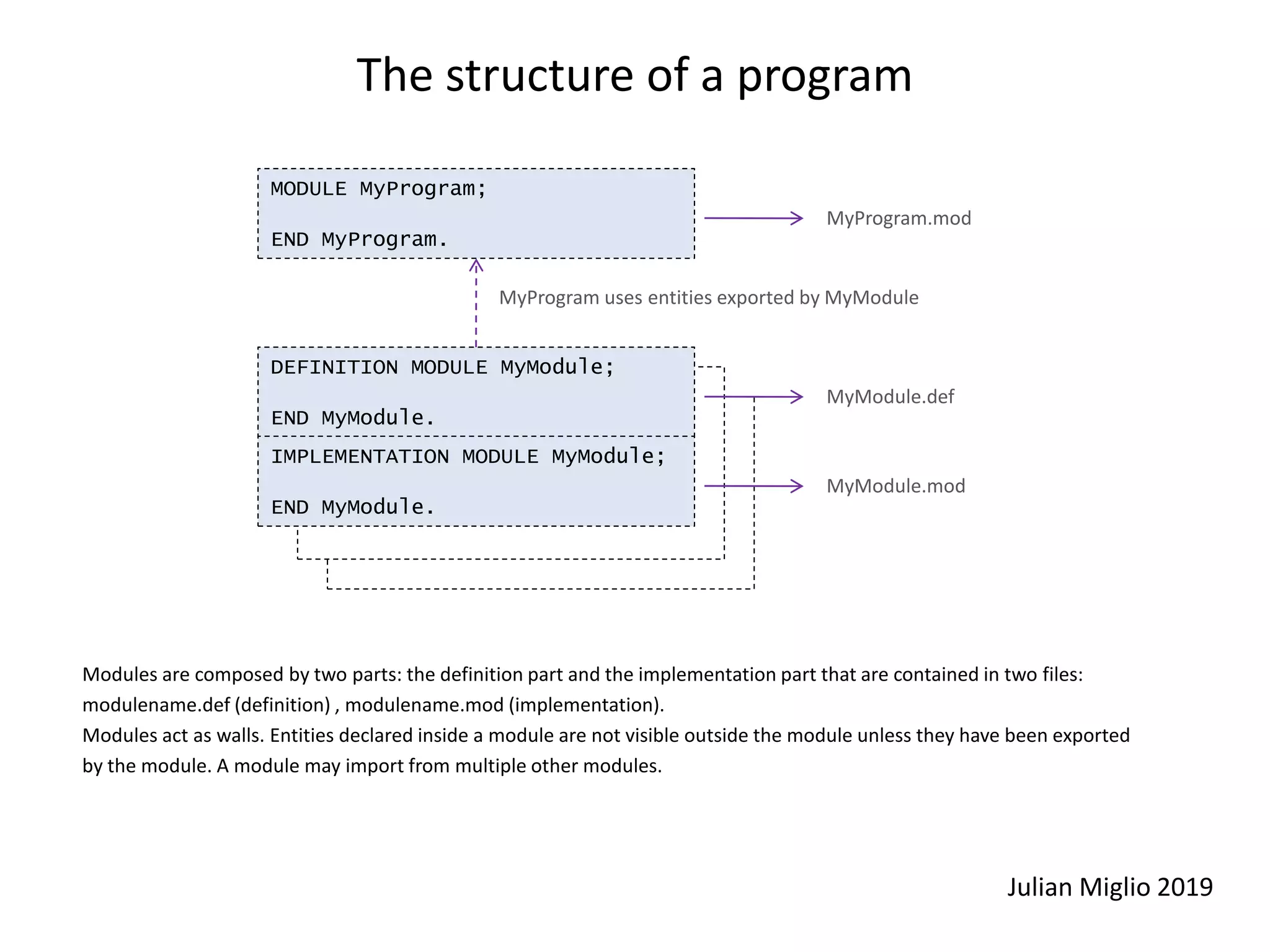 The structure of a program

MODULE MyProgram;

END MyProgram.

MyProgram.mod

MyProgram uses entities exported by MyModule

DEFINITION MODULE MyModule;

END MyModule.

MyModule.def

IMPLEMENTATION MODULE MyModule;

END MyModule.

MyModule.mod

Modules are composed by two parts: the definition part and the implementation part that are contained in two files: modulename.def (definition) , modulename.mod (implementation).
Modules act as walls. Entities declared inside a module are not visible outside the module unless they have been exported by the module. A module may import from multiple other modules.

Julian Miglio 2019